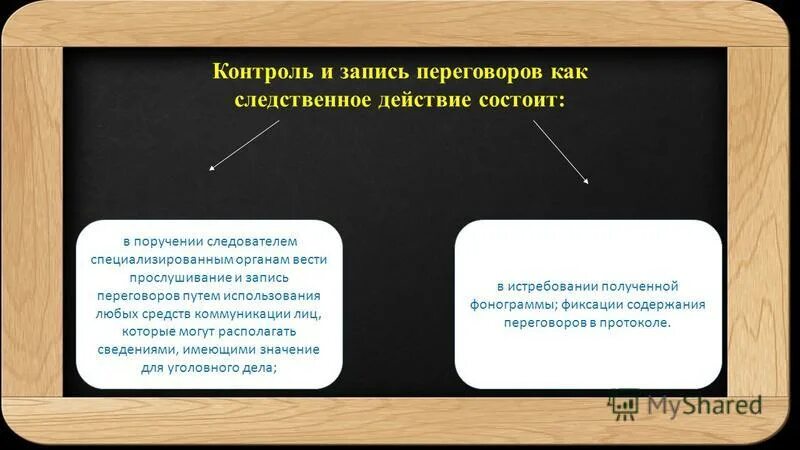 Контроль и запись переговоров как следственное действие состоит:

в поручении следователем специализированным органам вести прослушивание и запись переговоров путем использования любых средств коммуникации лиц, которые могут располагать сведениями, имеющими значение для уголовного дела;

в истребовании полученной фонограммы; фиксации содержания переговоров в протоколе.

MyShared